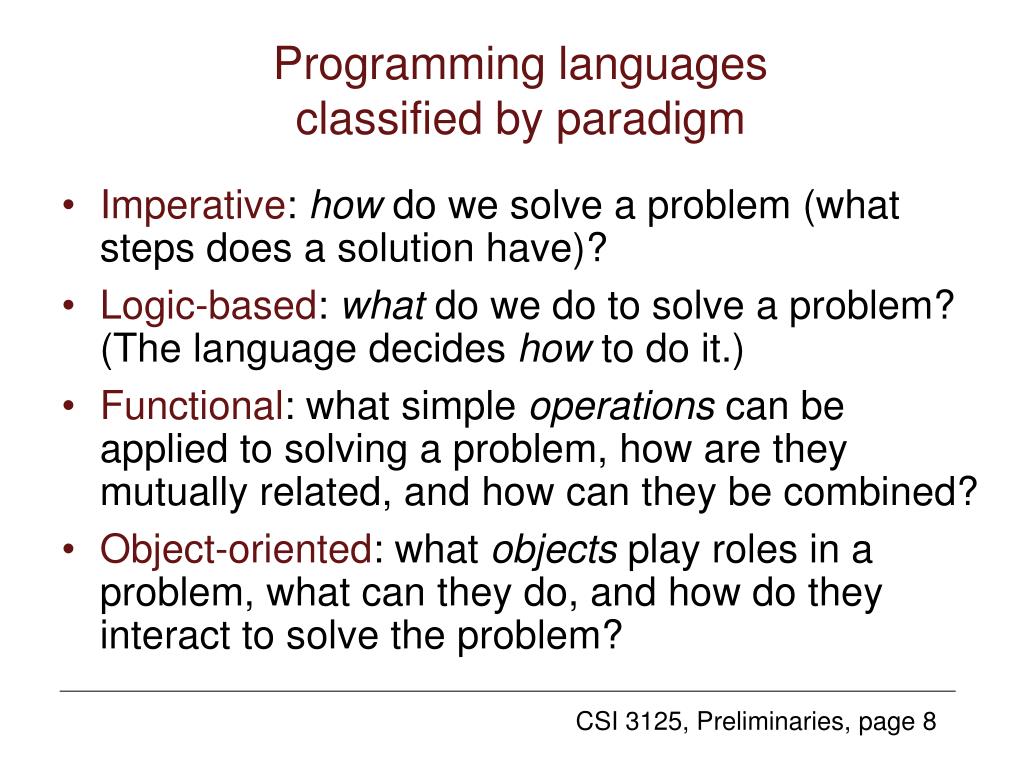 Programming languages classified by paradigm

• Imperative: how do we solve a problem (what steps does a solution have)?
• Logic-based: what do we do to solve a problem? (The language decides how to do it.)
• Functional: what simple operations can be applied to solving a problem, how are they mutually related, and how can they be combined?
• Object-oriented: what objects play roles in a problem, what can they do, and how do they interact to solve the problem?

CSI 3125, Preliminaries, page 8